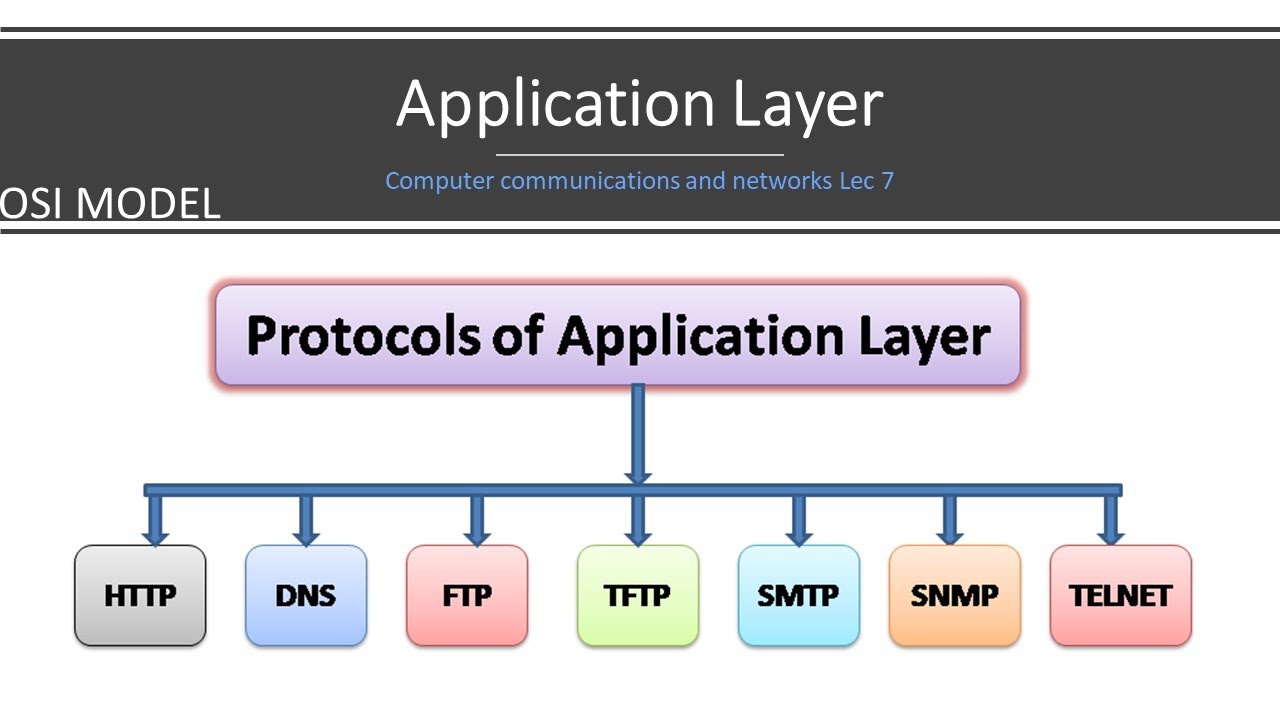 Application Layer

Computer communications and networks Lec 7

OSI MODEL

Protocols of Application Layer

HTTP

DNS

FTP

TFTP

SMTP

SNMP

TELNET